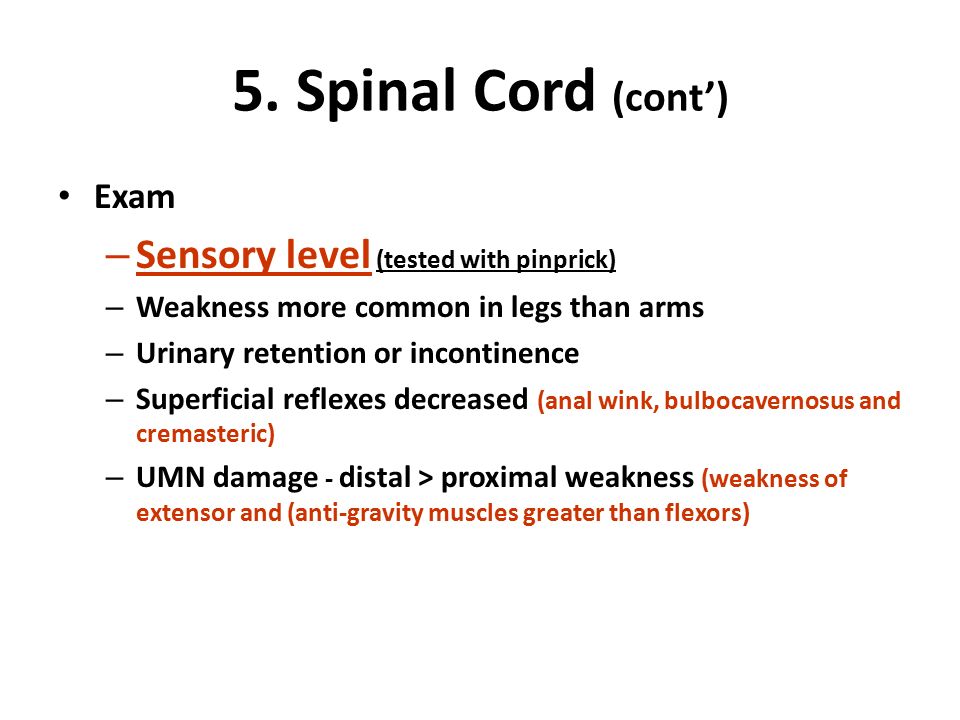 5. Spinal Cord (cont')

• Exam
– Sensory level (tested with pinprick)
– Weakness more common in legs than arms
– Urinary retention or incontinence
– Superficial reflexes decreased (anal wink, bulbocavernosus and cremasteric)
– UMN damage - distal > proximal weakness (weakness of extensor and (anti-gravity muscles greater than flexors)